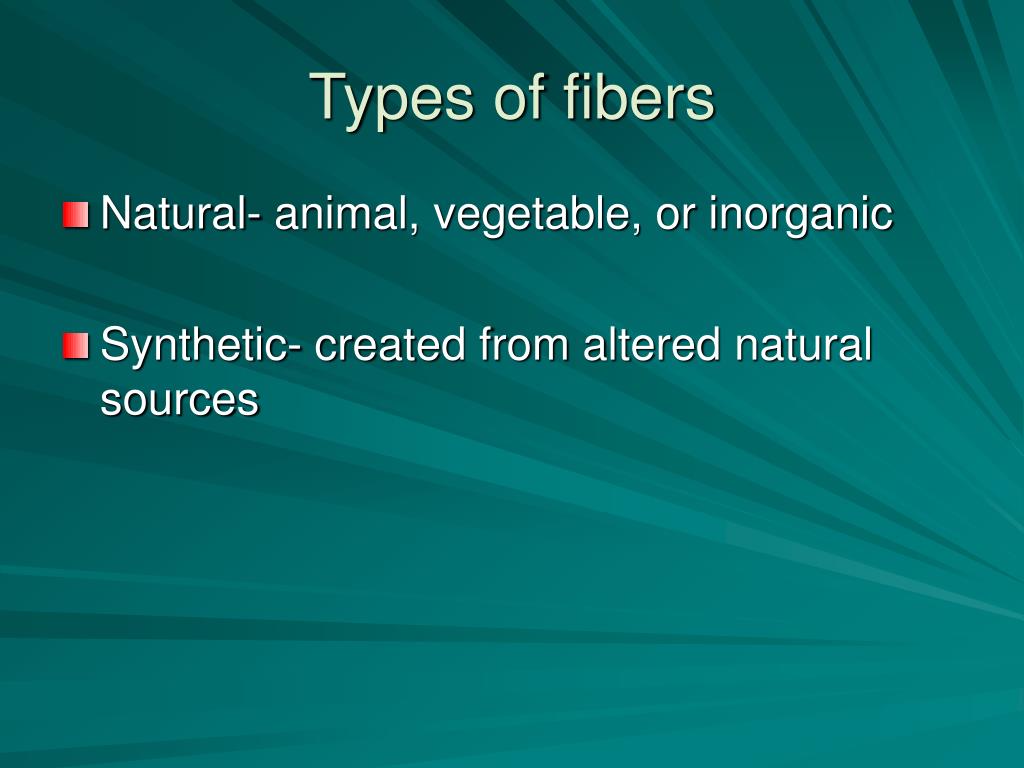 Types of fibers

Natural- animal, vegetable, or inorganic

Synthetic- created from altered natural sources